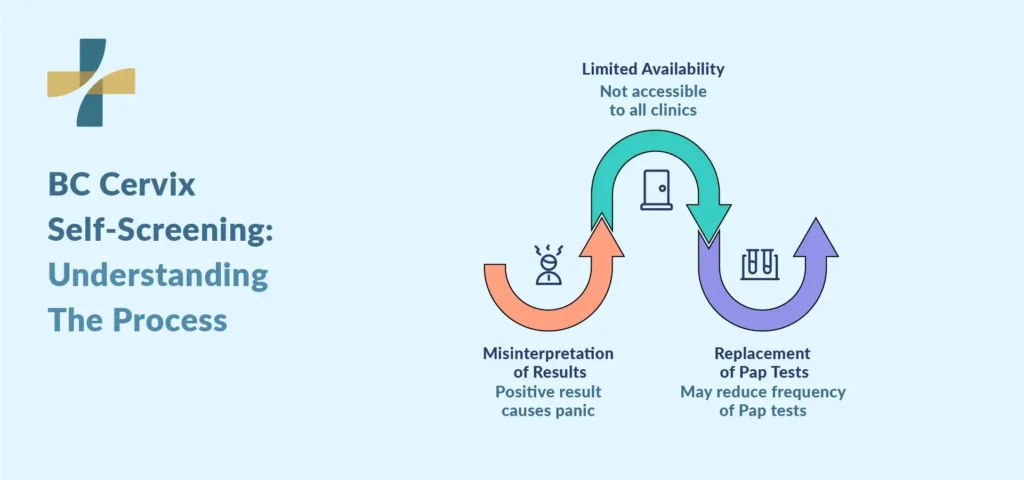 BC Cervix Self-Screening: Understanding The Process

Limited Availability
Not accessible to all clinics

Misinterpretation of Results
Positive result causes panic

Replacement of Pap Tests
May reduce frequency of Pap tests